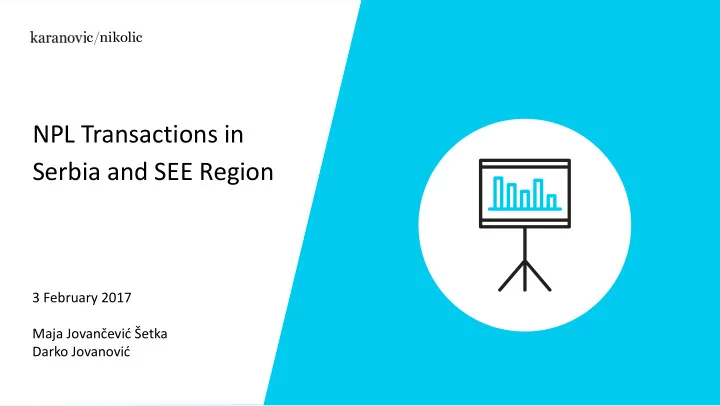 karanovic/nikolic

NPL Transactions in Serbia and SEE Region

3 February 2017

Maja Jovančević Šetka
Darko Jovanović